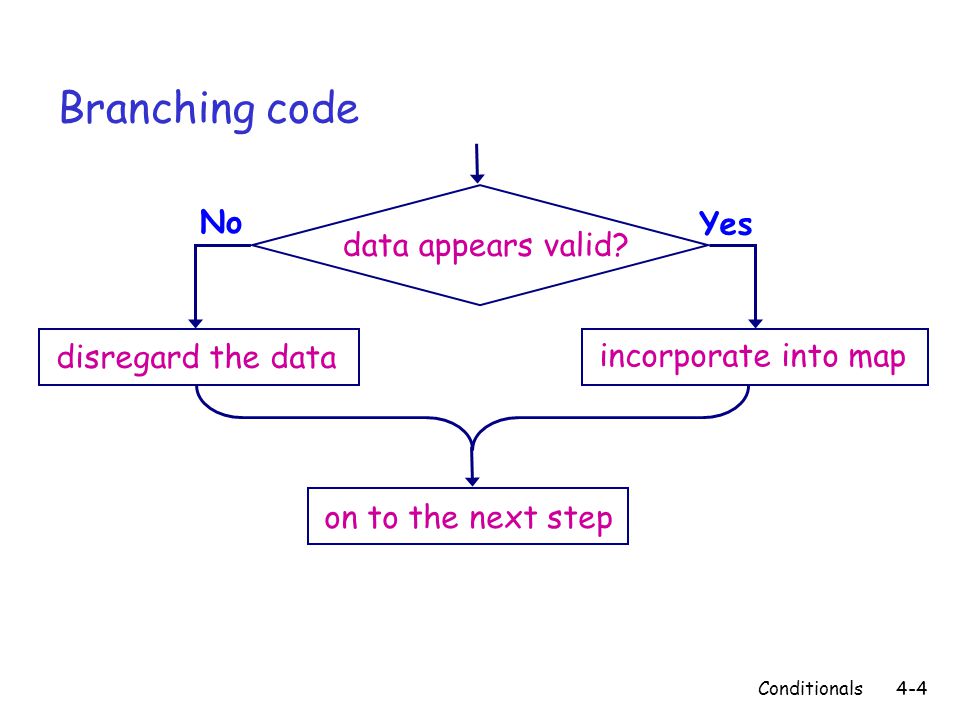 Branching code

No

data appears valid?

Yes

disregard the data

incorporate into map

on to the next step

Conditionals 4-4